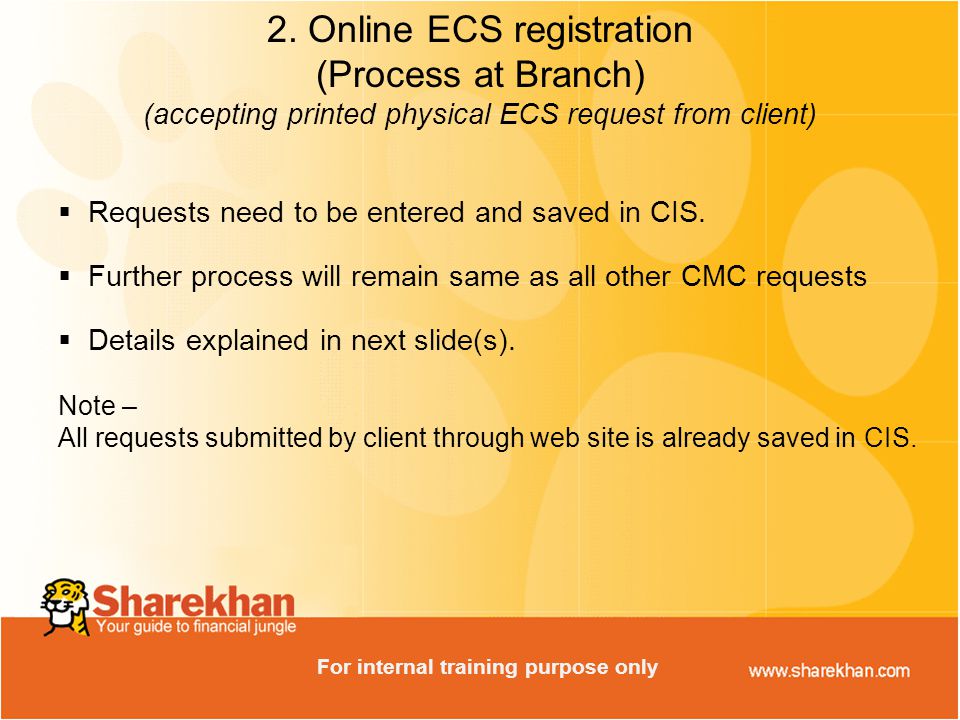 2. Online ECS registration
(Process at Branch)
(accepting printed physical ECS request from client)

▪ Requests need to be entered and saved in CIS.

▪ Further process will remain same as all other CMC requests

▪ Details explained in next slide(s).

Note –
All requests submitted by client through web site is already saved in CIS.

Sharekhan
Your guide to financial jungle

For internal training purpose only

www.sharekhan.com